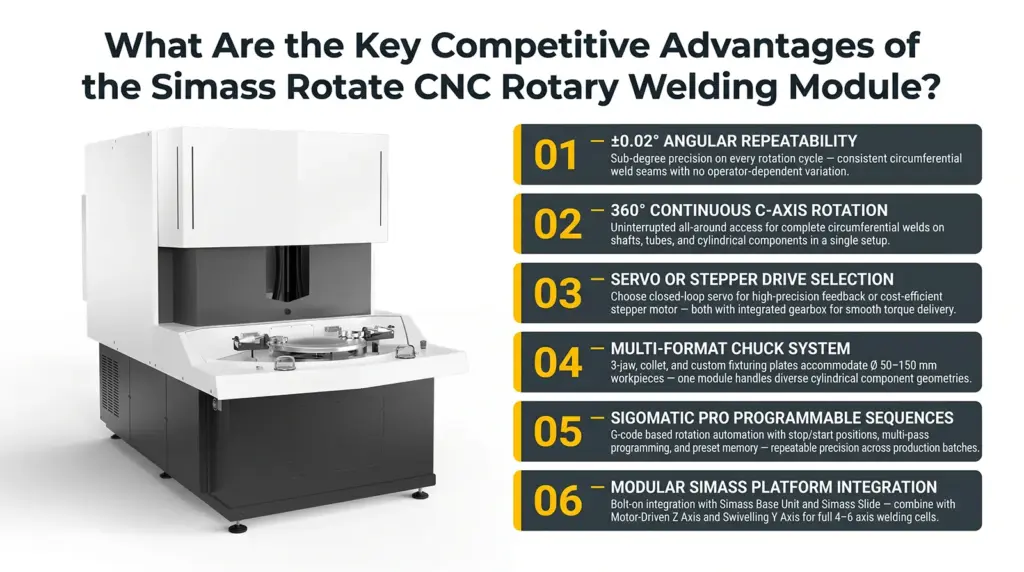 What Are the Key Competitive Advantages of the Simass Rotate CNC Rotary Welding Module?

01 — ±0.02° ANGULAR REPEATABILITY
Sub-degree precision on every rotation cycle — consistent circumferential weld seams with no operator-dependent variation.

02 — 360° CONTINUOUS C-AXIS ROTATION
Uninterrupted all-around access for complete circumferential welds on shafts, tubes, and cylindrical components in a single setup.

03 — SERVO OR STEPPER DRIVE SELECTION
Choose closed-loop servo for high-precision feedback or cost-efficient stepper motor — both with integrated gearbox for smooth torque delivery.

04 — MULTI-FORMAT CHUCK SYSTEM
3-jaw, collet, and custom fixturing plates accommodate Ø 50–150 mm workpieces — one module handles diverse cylindrical component geometries.

05 — SIGOMATIC PRO PROGRAMMABLE SEQUENCES
G-code based rotation automation with stop/start positions, multi-pass programming, and preset memory — repeatable precision across production batches.

06 — MODULAR SIMASS PLATFORM INTEGRATION
Bolt-on integration with Simass Base Unit and Simass Slide — combine with Motor-Driven Z Axis and Swivelling Y Axis for full 4–6 axis welding cells.